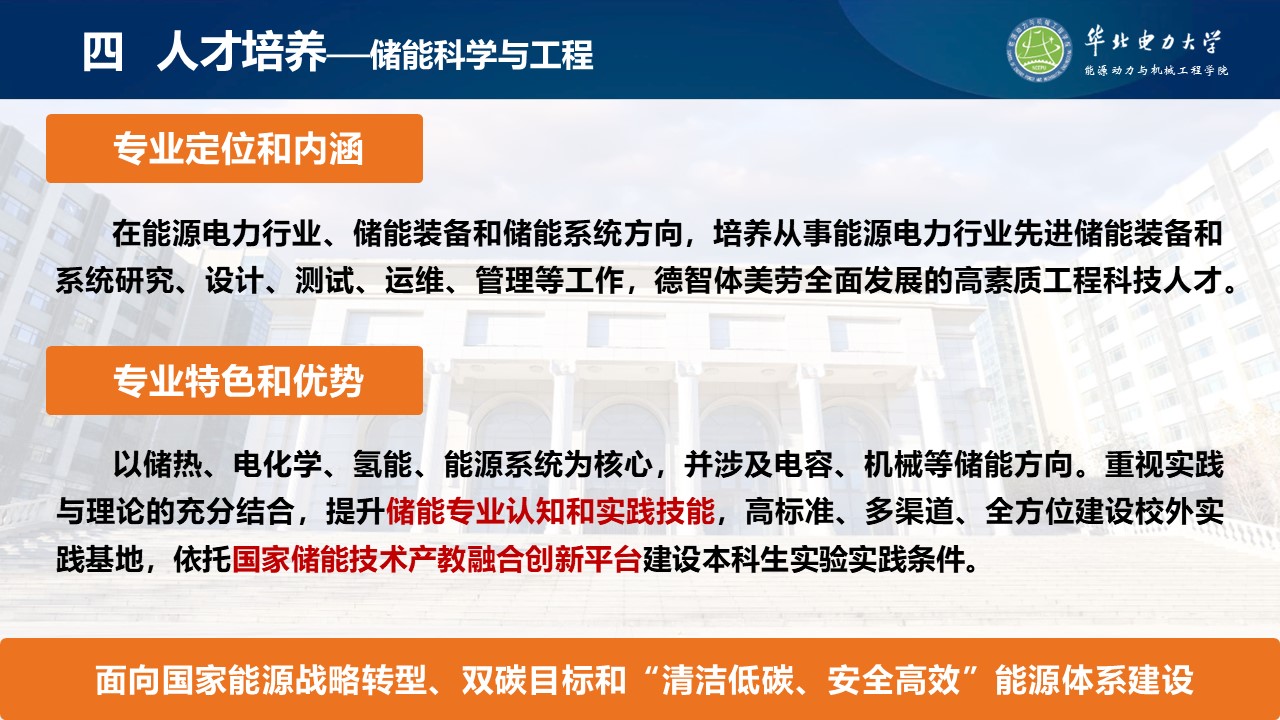 四 人才培养—储能科学与工程

华北电力大学
能源动力与机械工程学院

专业定位和内涵

在能源电力行业、储能装备和储能系统方向，培养从事能源电力行业先进储能装备和系统研究、设计、测试、运维、管理等工作，德智体美劳全面发展的高素质工程科技人才。

专业特色和优势

以储热、电化学、氢能、能源系统为核心，并涉及电容、机械等储能方向。重视实践与理论的充分结合，提升储能专业认知和实践技能，高标准、多渠道、全方位建设校外实践基地，依托国家储能技术产教融合创新平台建设本科生实验实践条件。

面向国家能源战略转型、双碳目标和“清洁低碳、安全高效”能源体系建设